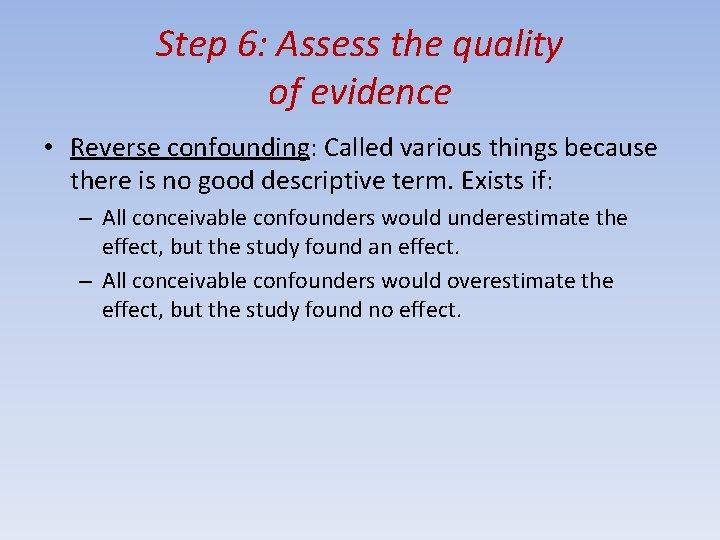 Step 6: Assess the quality of evidence

• Reverse confounding: Called various things because there is no good descriptive term. Exists if:
– All conceivable confounders would underestimate the effect, but the study found an effect.
– All conceivable confounders would overestimate the effect, but the study found no effect.